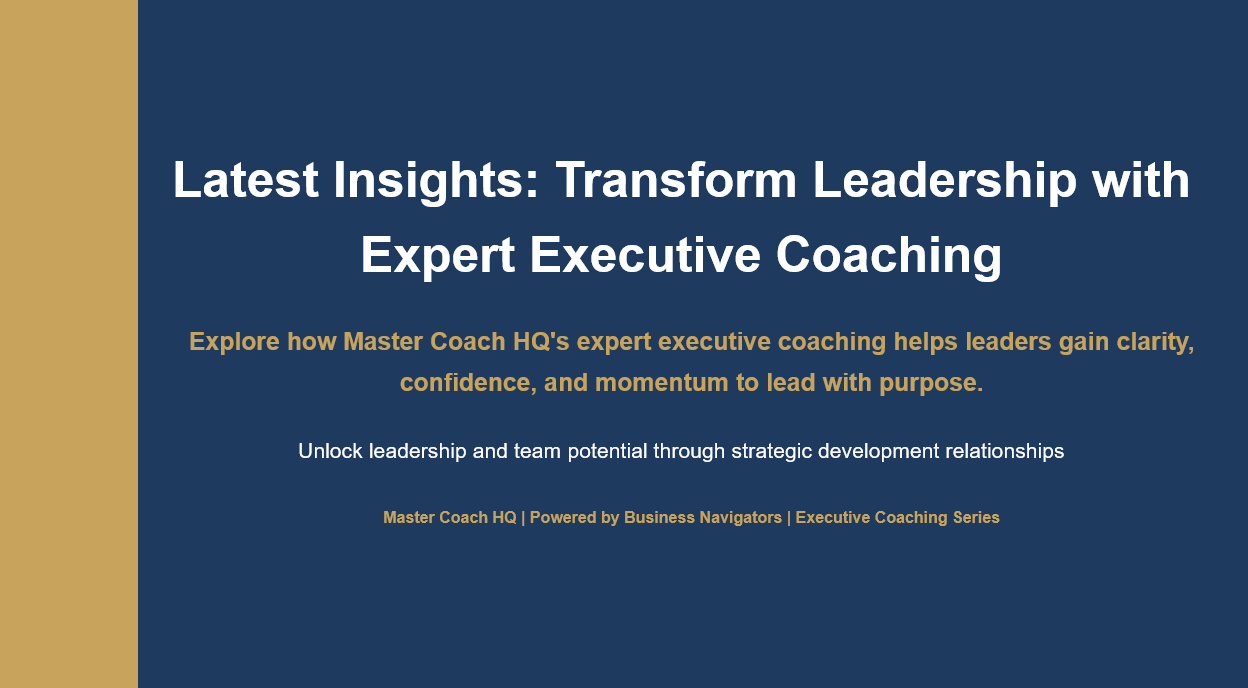 Latest Insights: Transform Leadership with Expert Executive Coaching

Explore how Master Coach HQ's expert executive coaching helps leaders gain clarity, confidence, and momentum to lead with purpose.

Unlock leadership and team potential through strategic development relationships

Master Coach HQ | Powered by Business Navigators | Executive Coaching Series